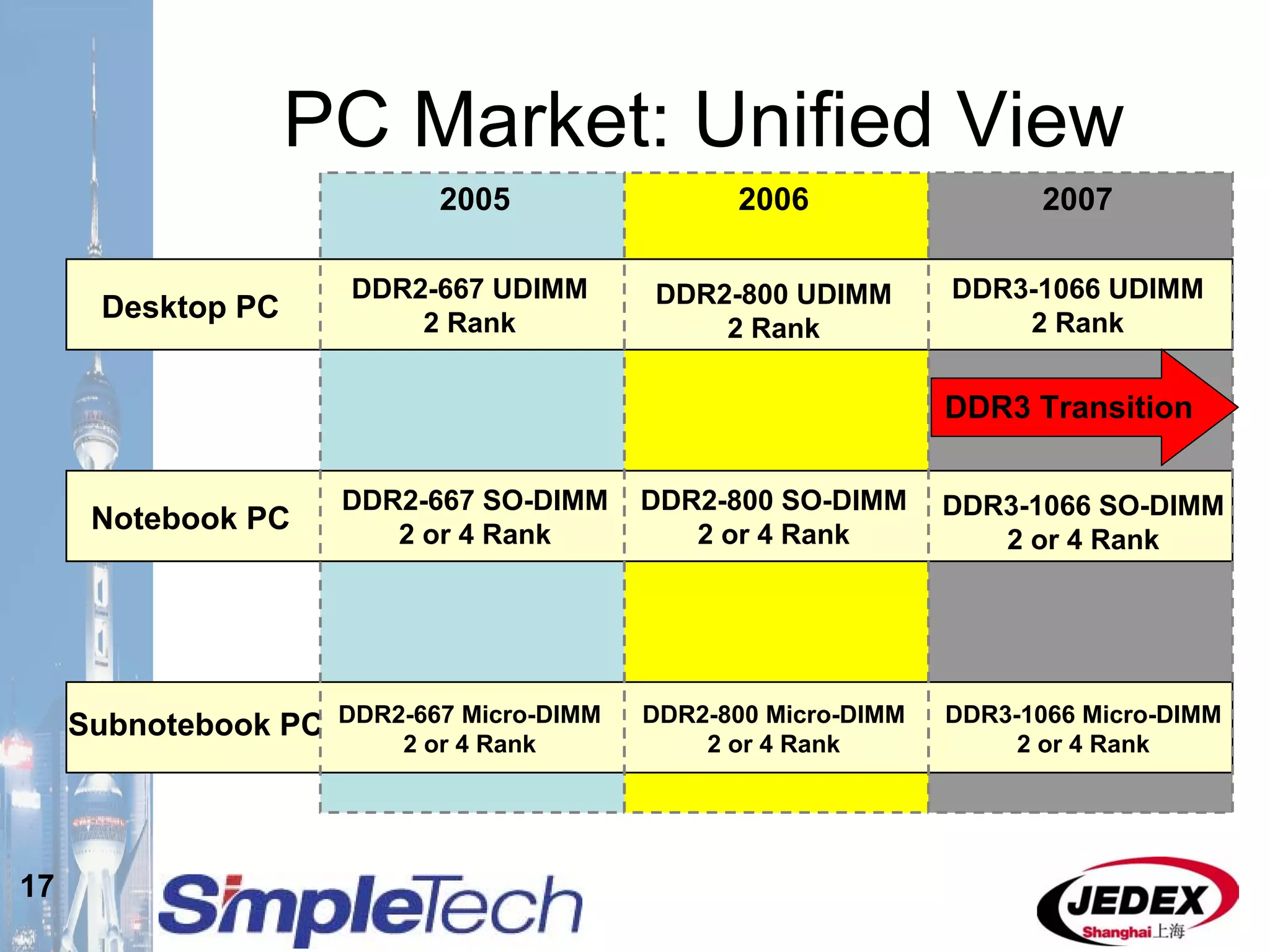 PC Market: Unified View

| | 2005 | 2006 | 2007 |
|---|---|---|---|
| Desktop PC | DDR2-667 UDIMM 2 Rank | DDR2-800 UDIMM 2 Rank | DDR3-1066 UDIMM 2 Rank |
| | | | DDR3 Transition |
| Notebook PC | DDR2-667 SO-DIMM 2 or 4 Rank | DDR2-800 SO-DIMM 2 or 4 Rank | DDR3-1066 SO-DIMM 2 or 4 Rank |
| Subnotebook PC | DDR2-667 Micro-DIMM 2 or 4 Rank | DDR2-800 Micro-DIMM 2 or 4 Rank | DDR3-1066 Micro-DIMM 2 or 4 Rank |

17

SimpleTech

JEDEX Shanghai 上海